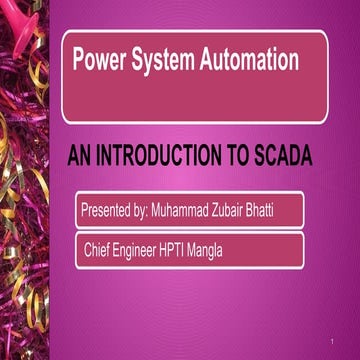 Power System Automation

AN INTRODUCTION TO SCADA

Presented by: Muhammad Zubair Bhatti

Chief Engineer HPTI Mangla

1